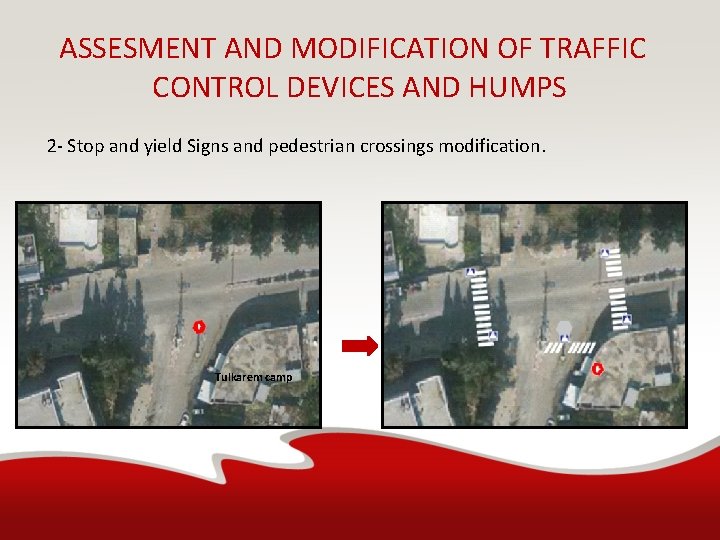 ASSESMENT AND MODIFICATION OF TRAFFIC CONTROL DEVICES AND HUMPS

2- Stop and yield Signs and pedestrian crossings modification.

Tulkarem camp